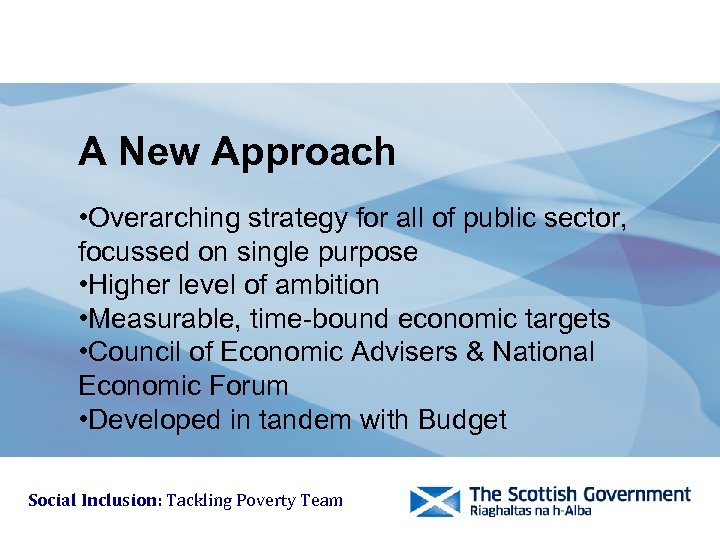 A New Approach

•Overarching strategy for all of public sector, focussed on single purpose
•Higher level of ambition
•Measurable, time-bound economic targets
•Council of Economic Advisers & National Economic Forum
•Developed in tandem with Budget

Social Inclusion: Tackling Poverty Team

The Scottish Government
Riaghaltas na h-Alba